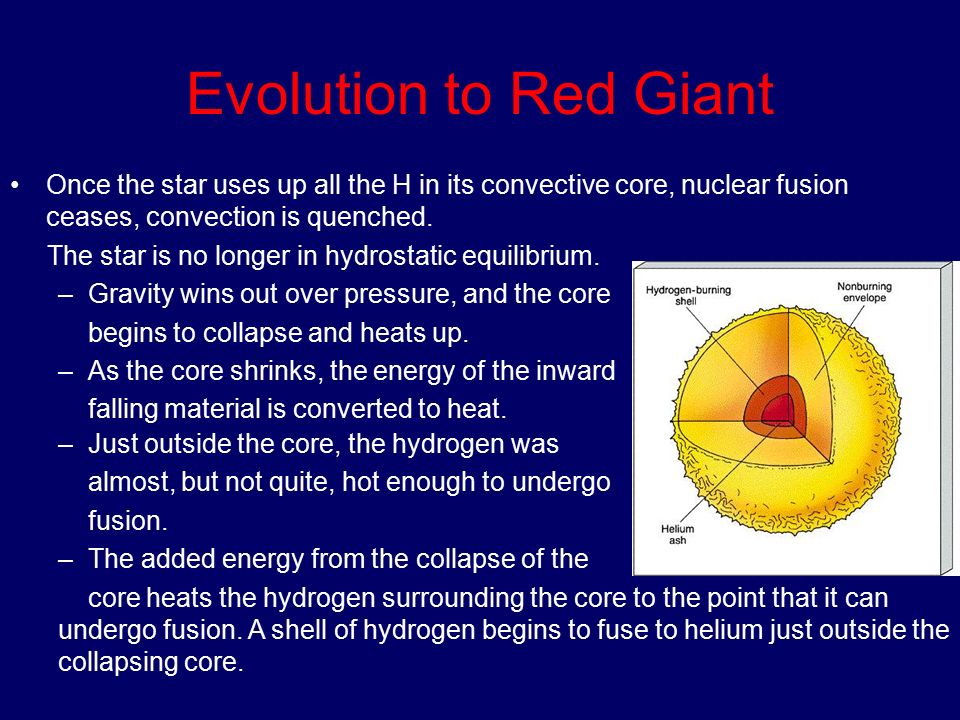 Evolution to Red Giant

• Once the star uses up all the H in its convective core, nuclear fusion ceases, convection is quenched.

The star is no longer in hydrostatic equilibrium.

– Gravity wins out over pressure, and the core begins to collapse and heats up.

– As the core shrinks, the energy of the inward falling material is converted to heat.

– Just outside the core, the hydrogen was almost, but not quite, hot enough to undergo fusion.

– The added energy from the collapse of the core heats the hydrogen surrounding the core to the point that it can undergo fusion. A shell of hydrogen begins to fuse to helium just outside the collapsing core.

Hydrogen-burning shell

Nonburning envelope

Helium ash